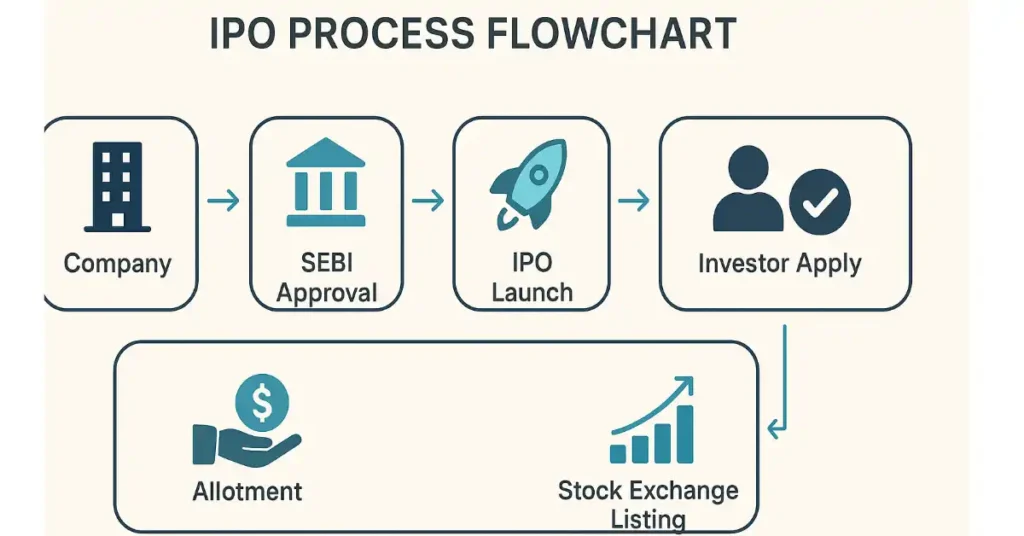 IPO PROCESS FLOWCHART

Company

SEBI Approval

IPO Launch

Investor Apply

Allotment

Stock Exchange Listing